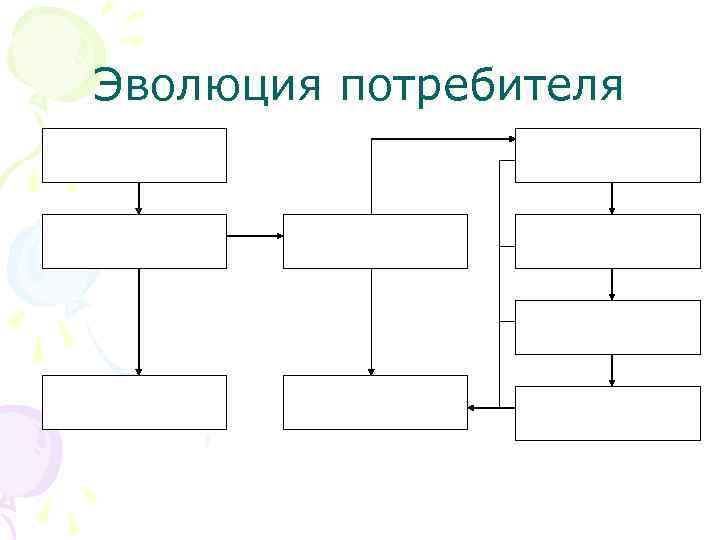 Эволюция потребителя